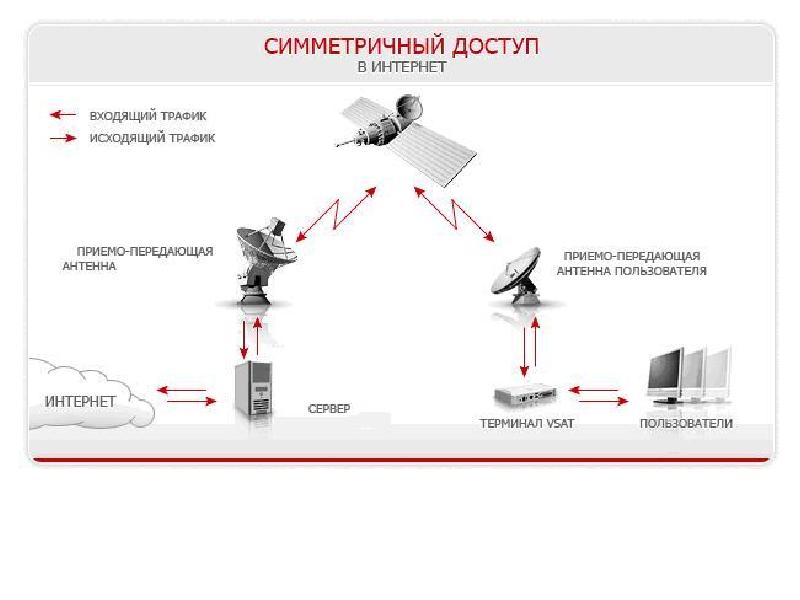 СИММЕТРИЧНЫЙ ДОСТУП
В ИНТЕРНЕТ

ВХОДЯЩИЙ ТРАФИК
ИСХОДЯЩИЙ ТРАФИК

ПРИЕМО-ПЕРЕДАЮЩАЯ АНТЕННА

ПРИЕМО-ПЕРЕДАЮЩАЯ АНТЕННА ПОЛЬЗОВАТЕЛЯ

ИНТЕРНЕТ

СЕРВЕР

ТЕРМИНАЛ VSAT

ПОЛЬЗОВАТЕЛИ